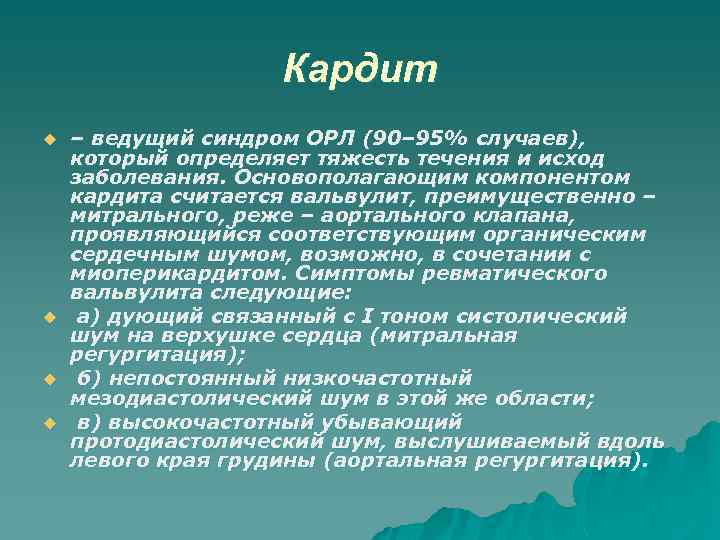 Кардит

– ведущий синдром ОРЛ (90–95% случаев), который определяет тяжесть течения и исход заболевания. Основополагающим компонентом кардита считается вальвулит, преимущественно – митрального, реже – аортального клапана, проявляющийся соответствующим органическим сердечным шумом, возможно, в сочетании с миоперикардитом. Симптомы ревматического вальвулита следующие:

а) дующий связанный с I тоном систолический шум на верхушке сердца (митральная регургитация);

б) непостоянный низкочастотный мезодиастолический шум в этой же области;

в) высокочастотный убывающий протодиастолический шум, выслушиваемый вдоль левого края грудины (аортальная регургитация).